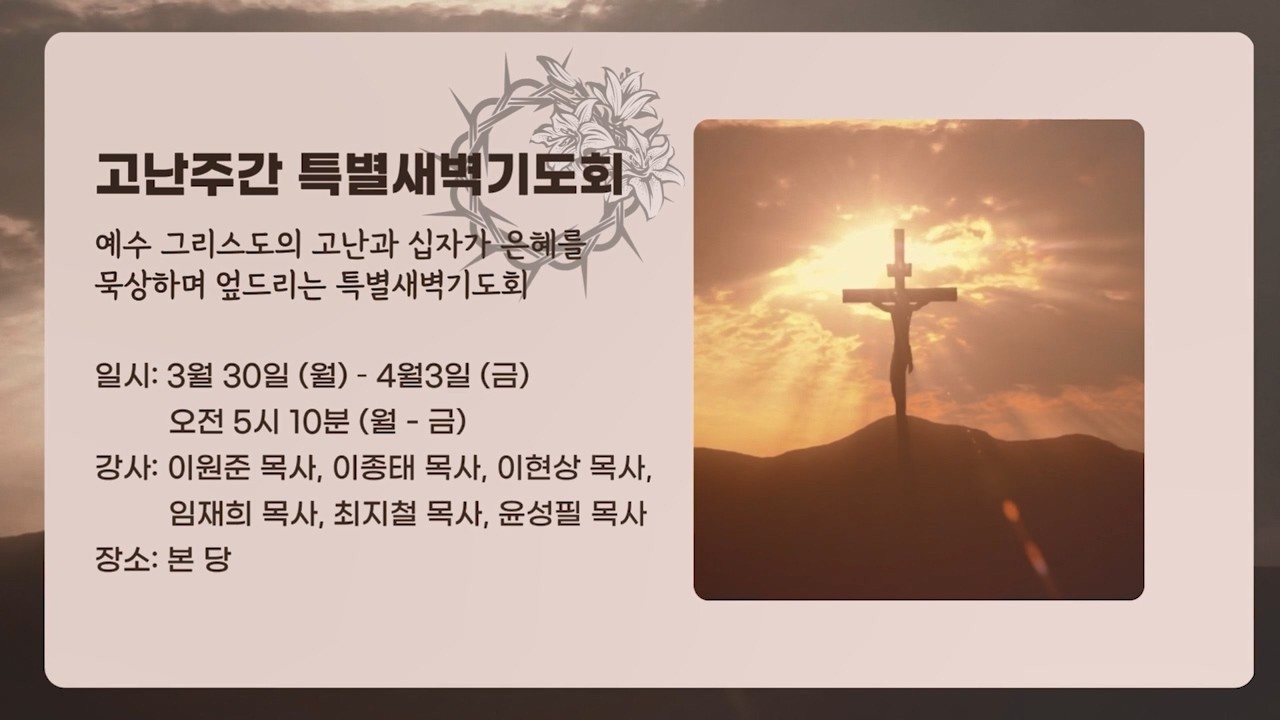 고난주간 특별새벽기도회

예수 그리스도의 고난과 십자가 은혜를 묵상하며 엎드리는 특별새벽기도회

일시: 3월 30일 (월) - 4월3일 (금)
오전 5시 10분 (월 - 금)
강사: 이원준 목사, 이종태 목사, 이현상 목사, 임재희 목사, 최지철 목사, 윤성필 목사
장소: 본 당